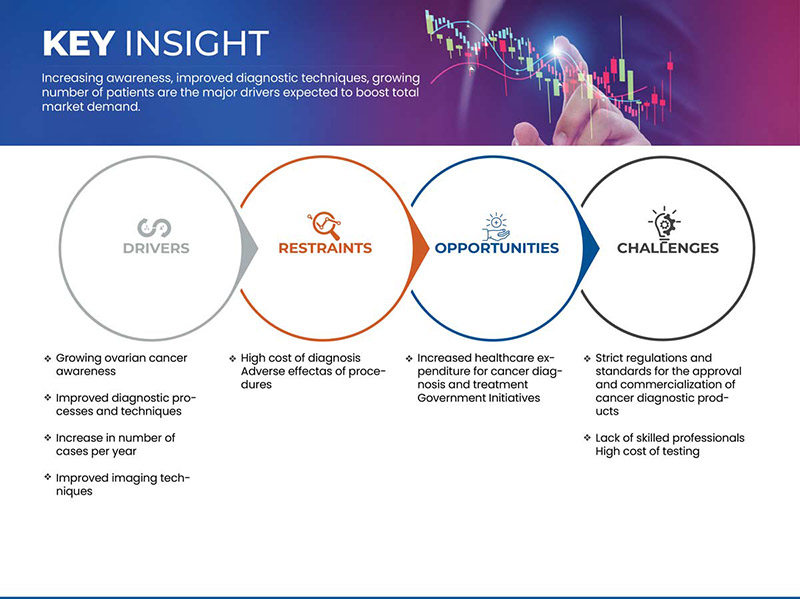 KEY INSIGHT

Increasing awareness, improved diagnostic techniques, growing number of patients are the major drivers expected to boost total market demand.

DRIVERS

RESTRAINTS

OPPORTUNITIES

CHALLENGES

❖ Growing ovarian cancer awareness

❖ Improved diagnostic processes and techniques

❖ Increase in number of cases per year

❖ Improved imaging techniques

❖ High cost of diagnosis Adverse effectas of procedures

❖ Increased healthcare expenditure for cancer diagnosis and treatment Government Initiatives

❖ Strict regulations and standards for the approval and commercialization of cancer diagnostic products

❖ Lack of skilled professionals High cost of testing